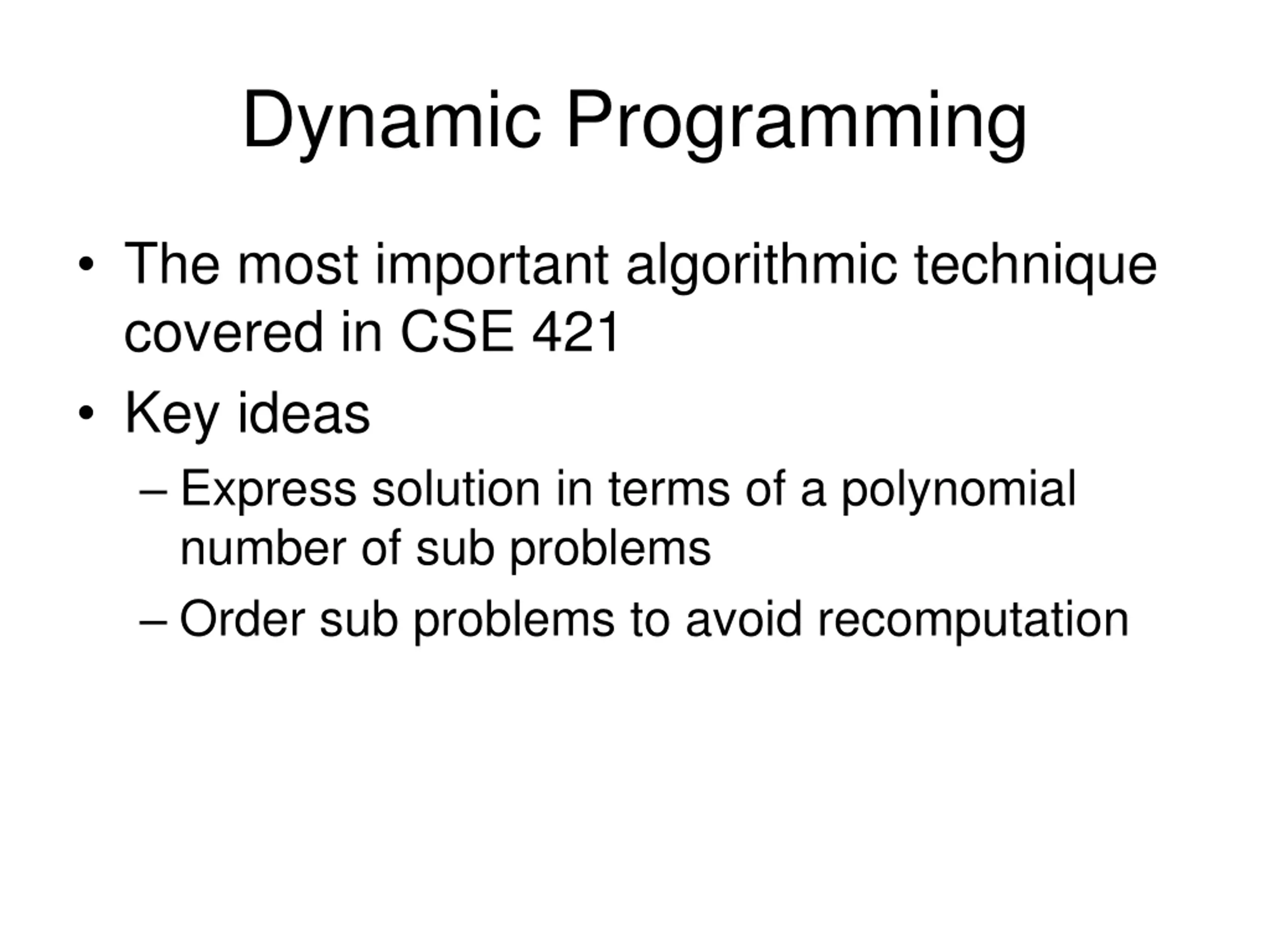 Dynamic Programming

• The most important algorithmic technique covered in CSE 421

• Key ideas

– Express solution in terms of a polynomial number of sub problems

– Order sub problems to avoid recomputation